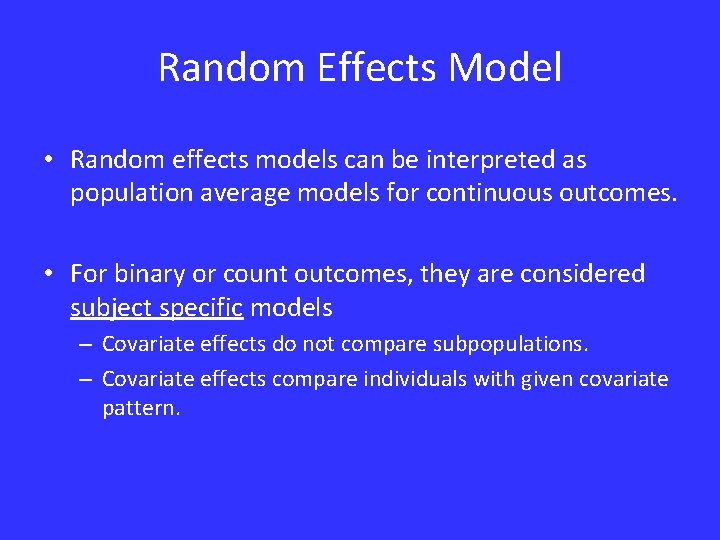 Random Effects Model

• Random effects models can be interpreted as population average models for continuous outcomes.

• For binary or count outcomes, they are considered subject specific models
– Covariate effects do not compare subpopulations.
– Covariate effects compare individuals with given covariate pattern.